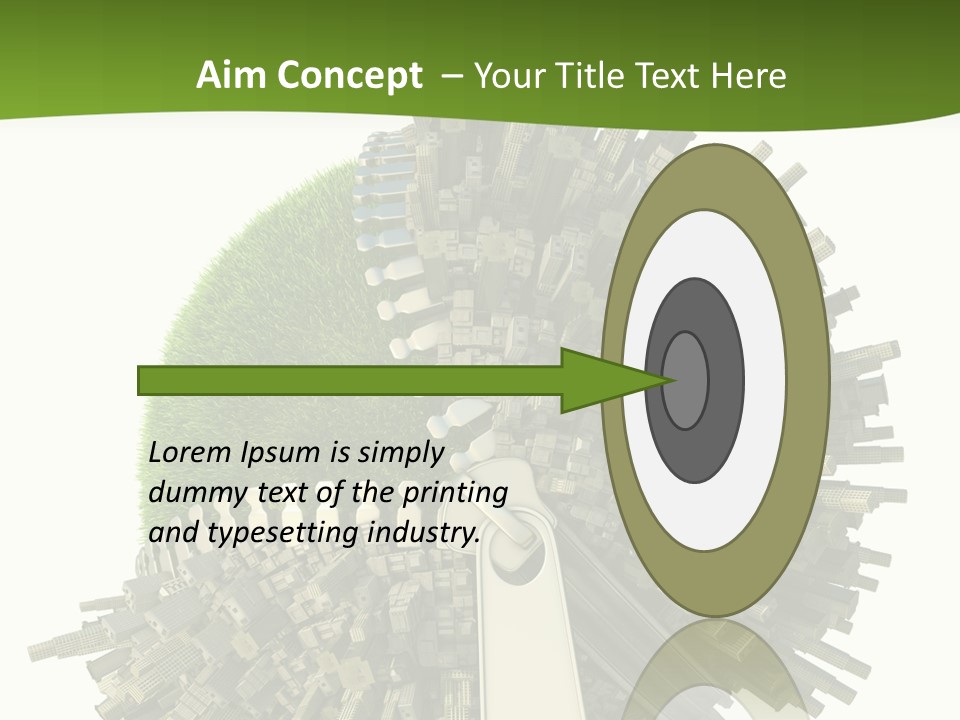 Aim Concept – Your Title Text Here

Lorem Ipsum is simply dummy text of the printing and typesetting industry.